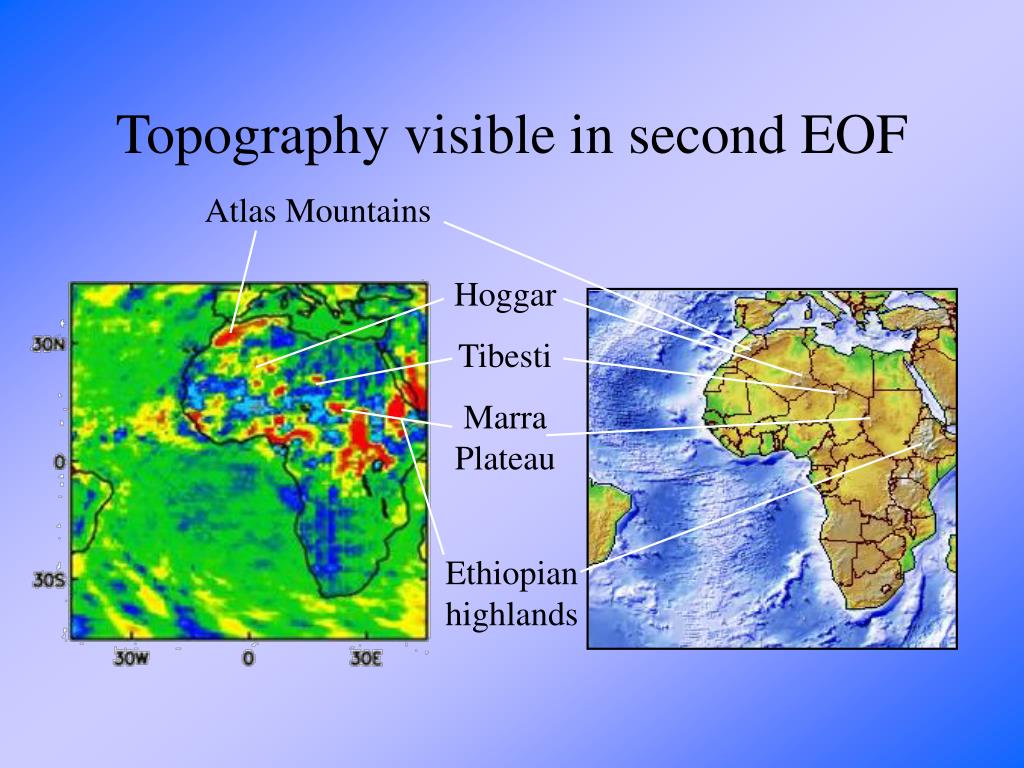 Topography visible in second EOF

Atlas Mountains

Hoggar

Tibesti

Marra Plateau

Ethiopian highlands

30N

0

30S

30W

0

30E